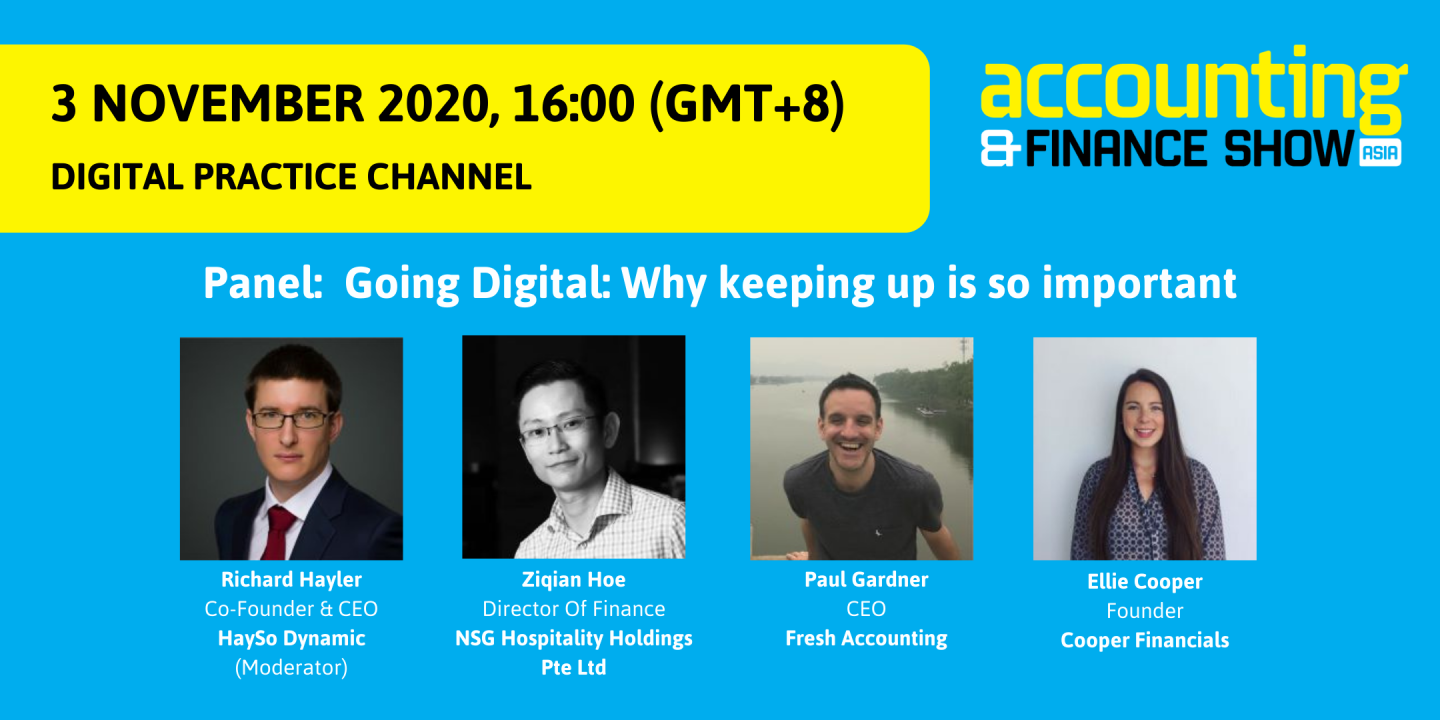 3 NOVEMBER 2020, 16:00 (GMT+8)
DIGITAL PRACTICE CHANNEL

accounting & FINANCE SHOW ASIA

Panel: Going Digital: Why keeping up is so important

Richard Hayler
Co-Founder & CEO
HaySo Dynamic
(Moderator)

Ziqian Hoe
Director Of Finance
NSG Hospitality Holdings Pte Ltd

Paul Gardner
CEO
Fresh Accounting

Ellie Cooper
Founder
Cooper Financials